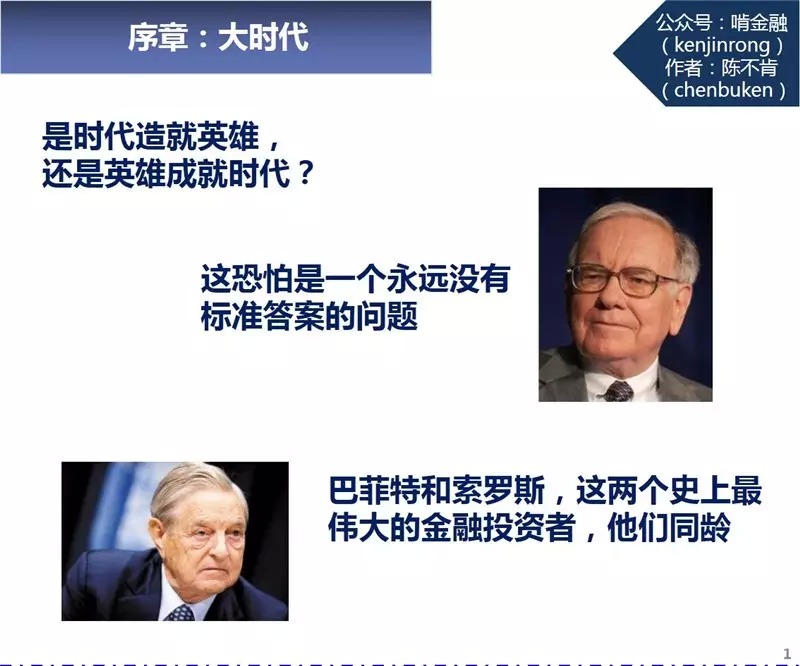 序章：大时代

公众号：啃金融
（kenjinrong）
作者：陈不肯
（chenbuken）

是时代造就英雄，
还是英雄成就时代？

这恐怕是一个永远没有标准答案的问题

巴菲特和索罗斯，这两个史上最伟大的金融投资者，他们同龄

1